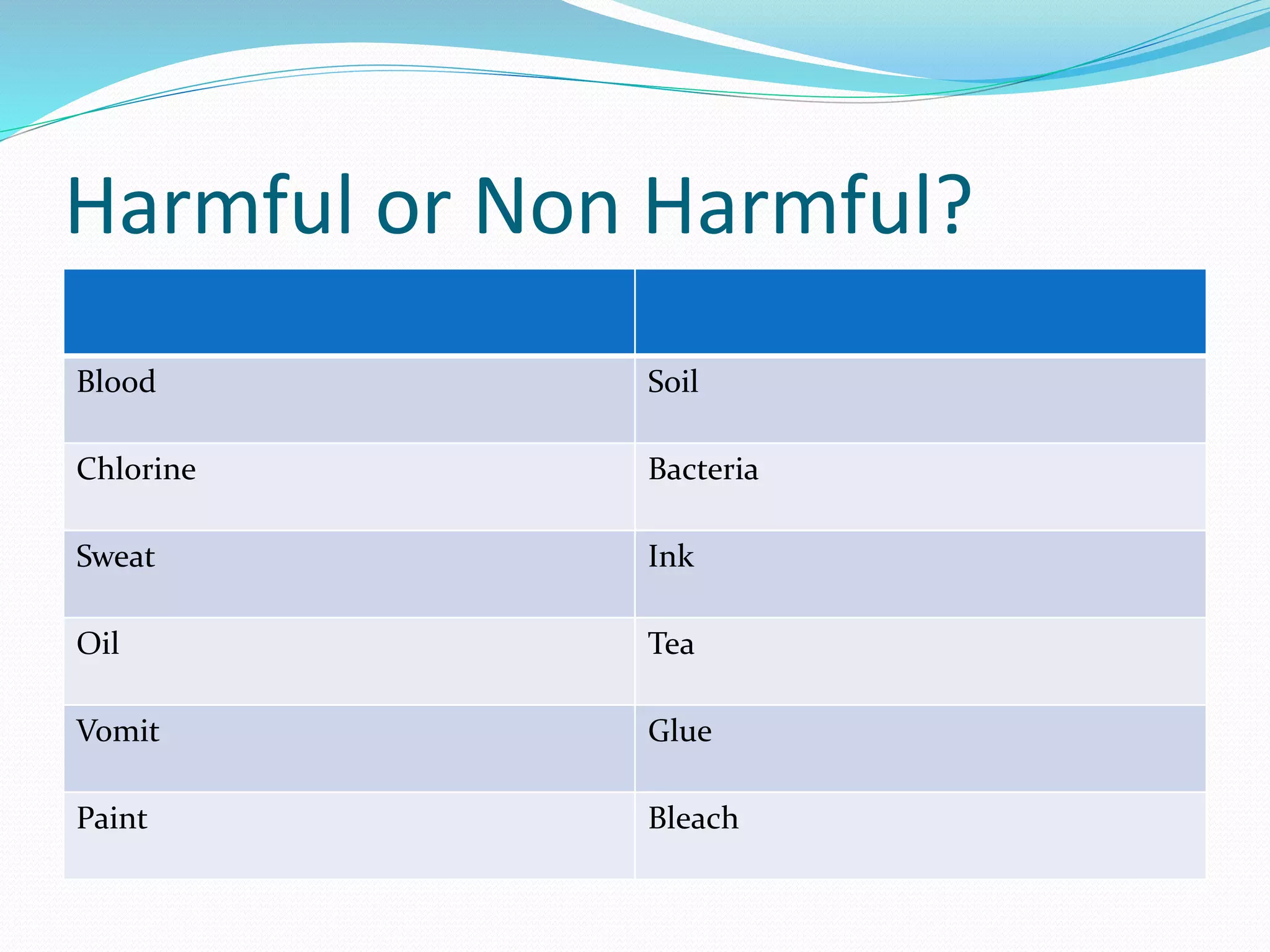 Harmful or Non Harmful?

| | |
|---|---|
| Blood | Soil |
| Chlorine | Bacteria |
| Sweat | Ink |
| Oil | Tea |
| Vomit | Glue |
| Paint | Bleach |